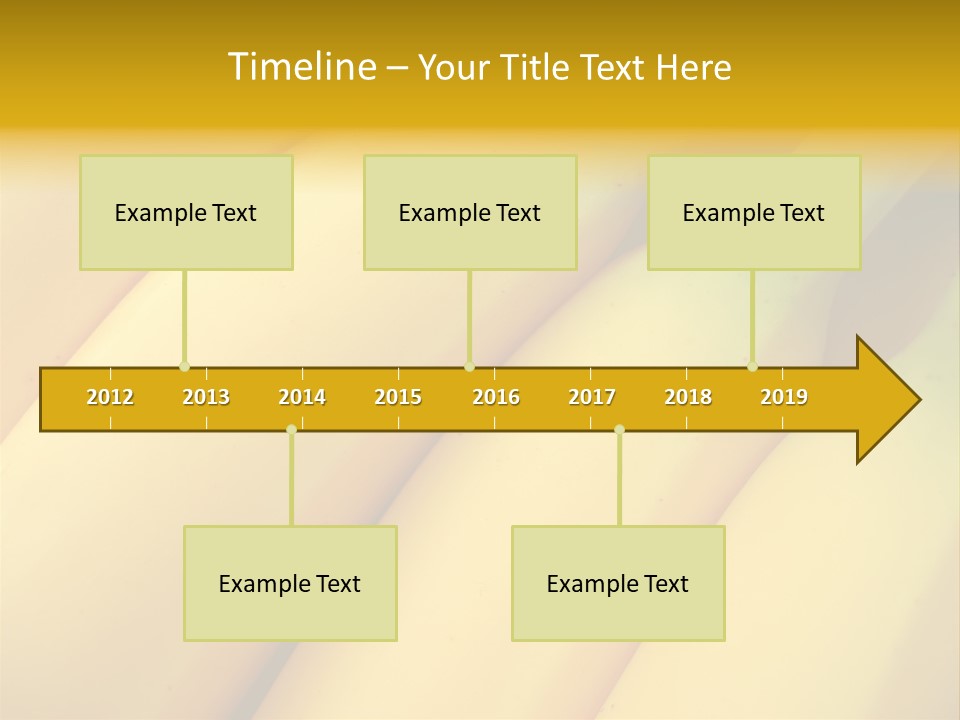 Timeline – Your Title Text Here

Example Text

Example Text

Example Text

2012 2013 2014 2015 2016 2017 2018 2019

Example Text

Example Text